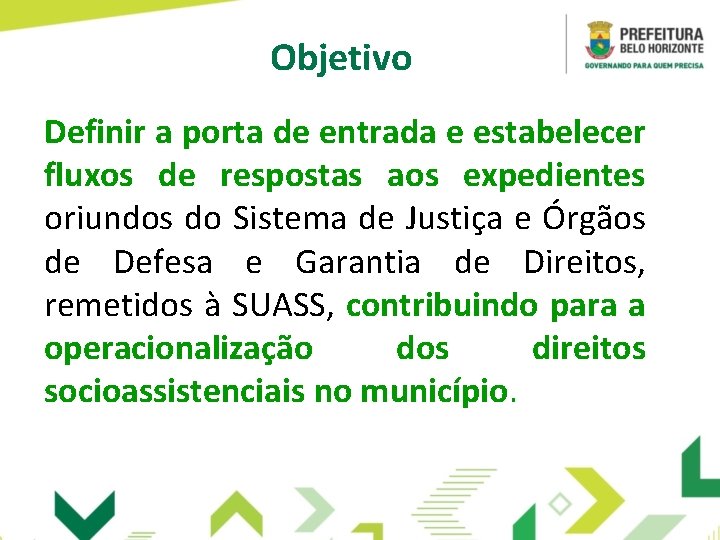 Objetivo

PREFEITURA BELO HORIZONTE
GOVERNANDO PARA QUEM PRECISA

Definir a porta de entrada e estabelecer fluxos de respostas aos expedientes oriundos do Sistema de Justiça e Órgãos de Defesa e Garantia de Direitos, remetidos à SUASS, contribuindo para a operacionalização dos direitos socioassistenciais no município.